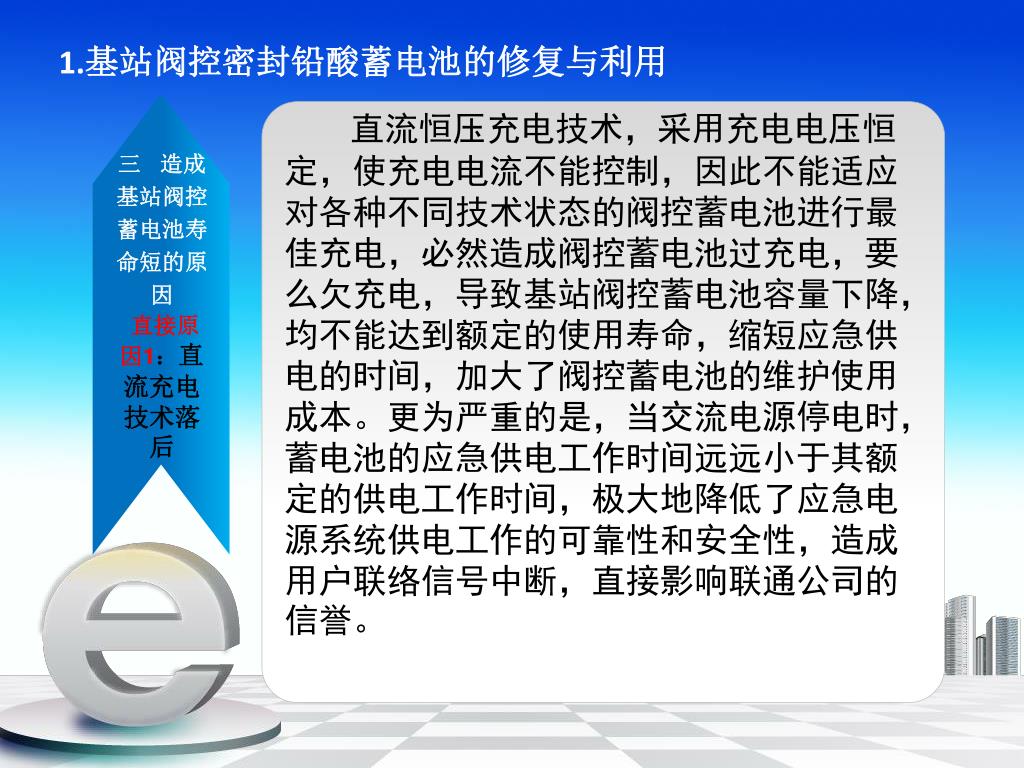 1.基站阀控密封铅酸蓄电池的修复与利用

三 造成基站阀控蓄电池寿命短的原因

直接原因1：直流充电技术落后

直流恒压充电技术，采用充电电压恒定，使充电电流不能控制，因此不能适应对各种不同技术状态的阀控蓄电池进行最佳充电，必然造成阀控蓄电池过充电，要么欠充电，导致基站阀控蓄电池容量下降，均不能达到额定的使用寿命，缩短应急供电的时间，加大了阀控蓄电池的维护使用成本。更为严重的是，当交流电源停电时，蓄电池的应急供电工作时间远远小于其额定的供电工作时间，极大地降低了应急电源系统供电工作的可靠性和安全性，造成用户联络信号中断，直接影响联通公司的信誉。